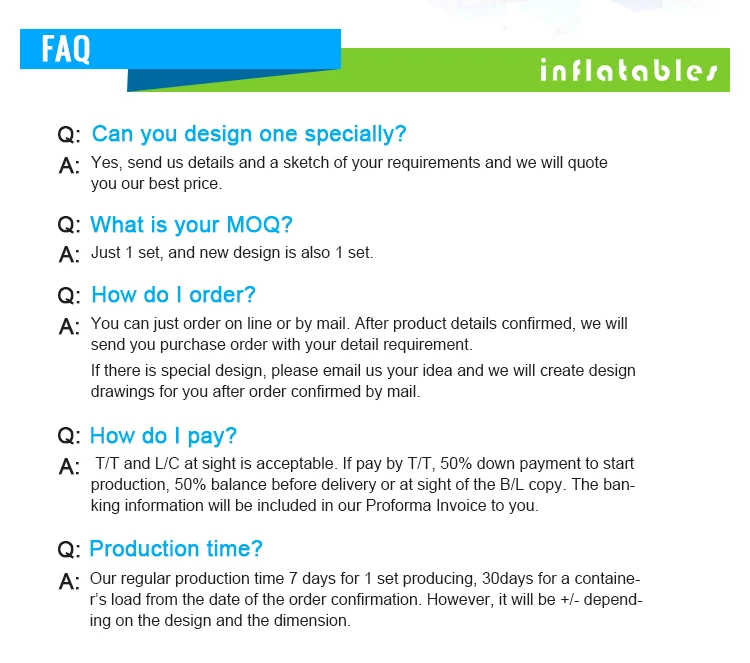 FAQ

inflatables

Q: Can you design one specially?

A: Yes, send us details and a sketch of your requirements and we will quote you our best price.

Q: What is your MOQ?

A: Just 1 set, and new design is also 1 set.

Q: How do I order?

A: You can just order on line or by mail. After product details confirmed, we will send you purchase order with your detail requirement.

If there is special design, please email us your idea and we will create design drawings for you after order confirmed by mail.

Q: How do I pay?

A: T/T and L/C at sight is acceptable. If pay by T/T, 50% down payment to start production, 50% balance before delivery or at sight of the B/L copy. The banking information will be included in our Proforma Invoice to you.

Q: Production time?

A: Our regular production time 7 days for 1 set producing, 30days for a container's load from the date of the order confirmation. However, it will be +/- depending on the design and the dimension.